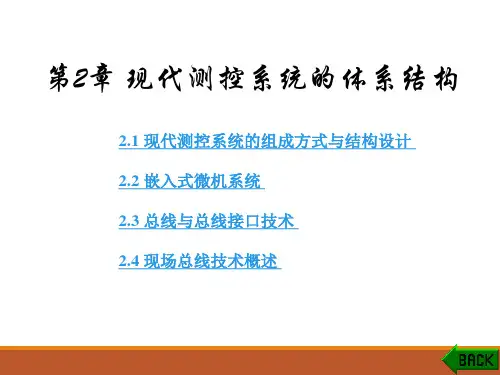 第2章 现代测控系统的体系结构

2.1 现代测控系统的组成方式与结构设计

2.2 嵌入式微机系统

2.3 总线与总线接口技术

2.4 现场总线技术概述

BACK